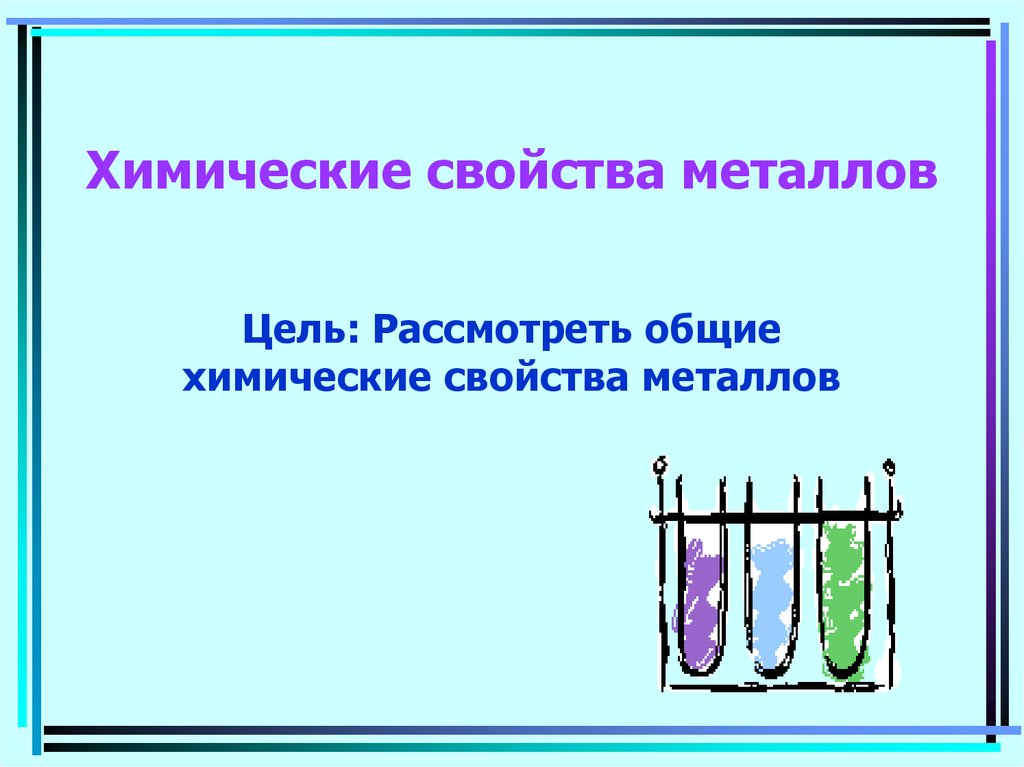 Химические свойства металлов

Цель: Рассмотреть общие химические свойства металлов